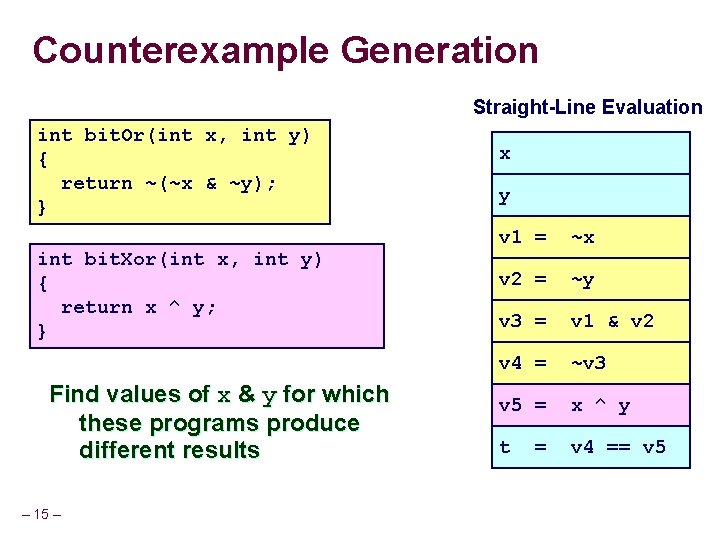 Counterexample Generation

int bitOr(int x, int y)
{
  return ~(~x & ~y);
}

int bitXor(int x, int y)
{
  return x ^ y;
}

Find values of x & y for which these programs produce different results

Straight-Line Evaluation

| x |
|---|
| y |
| v1 = ~x |
| v2 = ~y |
| v3 = v1 & v2 |
| v4 = ~v3 |
| v5 = x ^ y |
| t = v4 == v5 |

– 15 –